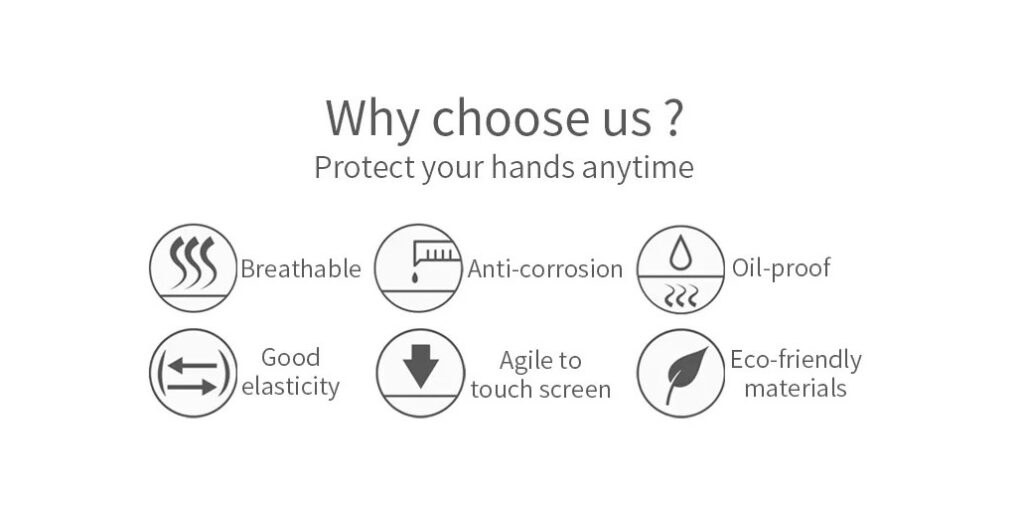 Why choose us ?
Protect your hands anytime

Breathable

Anti-corrosion

Oil-proof

Good elasticity

Agile to touch screen

Eco-friendly materials